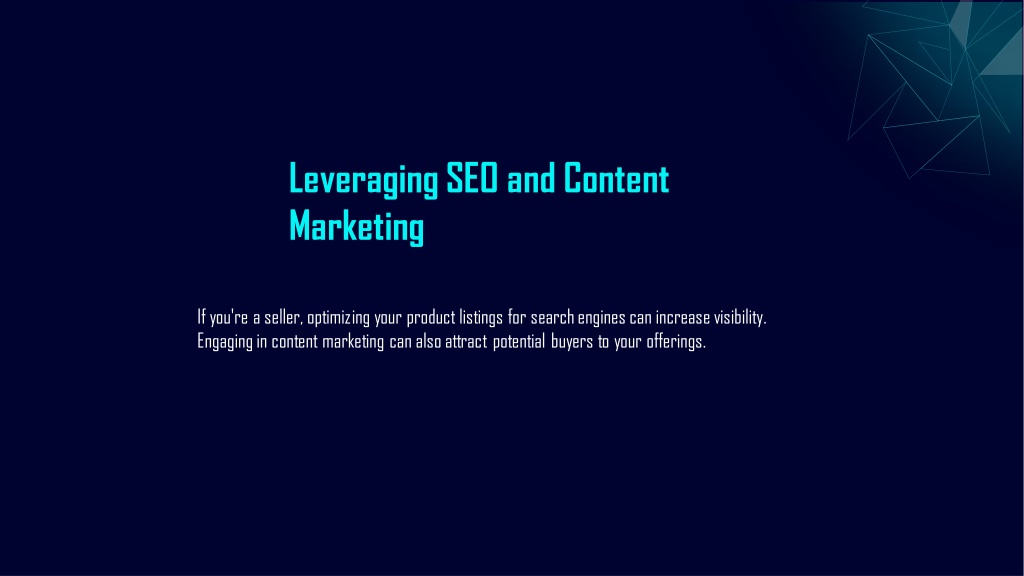 Leveraging SEO and Content Marketing

If you're a seller, optimizing your product listings for search engines can increase visibility. Engaging in content marketing can also attract potential buyers to your offerings.